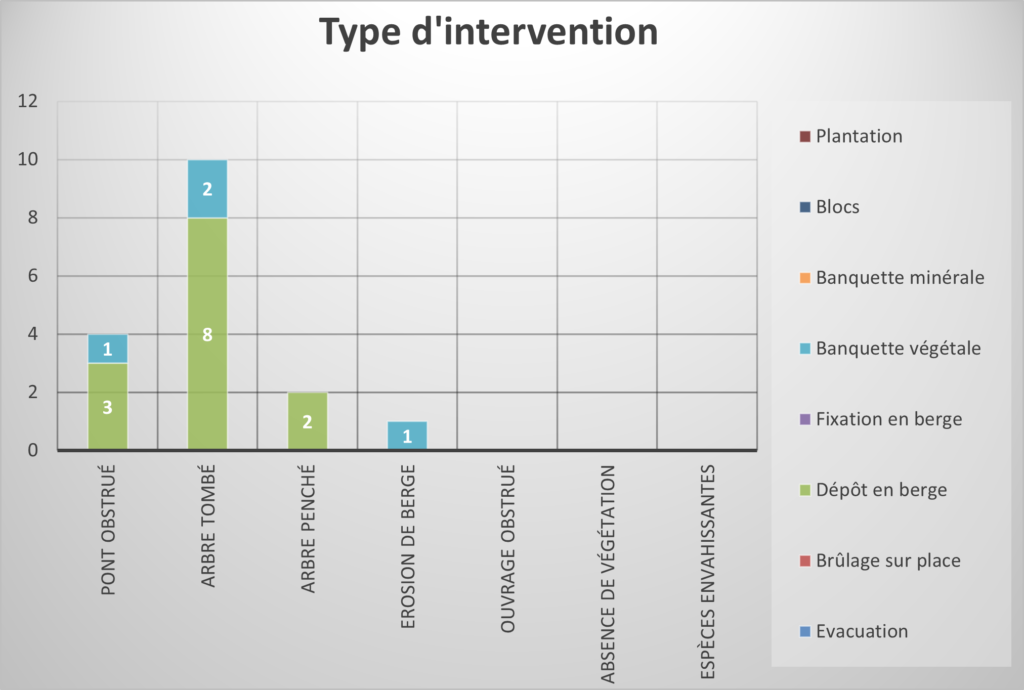 Type d'intervention

12
10
8
6
4
2
0

1
3
2
8
2
1

PONT OBSTRUÉ
ARBRE TOMBÉ
ARBRE PENCHÉ
EROSION DE BERGE
OUVRAGE OBSTRUÉ
ABSENCE DE VÉGÉTATION
ESPÈCES ENVAHISSANTES

Plantation
Blocs
Banquette minérale
Banquette végétale
Fixation en berge
Dépôt en berge
Brûlage sur place
Evacuation